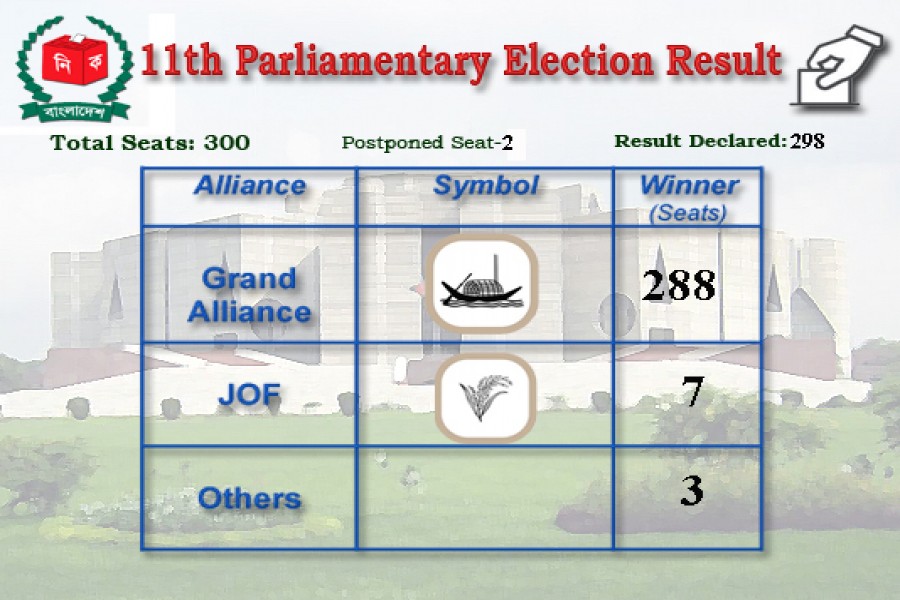 নি ক
বাংলাদেশ

11th Parliamentary Election Result

Total Seats: 300 Postponed Seat-2 Result Declared: 298

| Alliance | Symbol | Winner (Seats) |
|---|---|---|
| Grand Alliance | | 288 |
| JOF | | 7 |
| Others | | 3 |